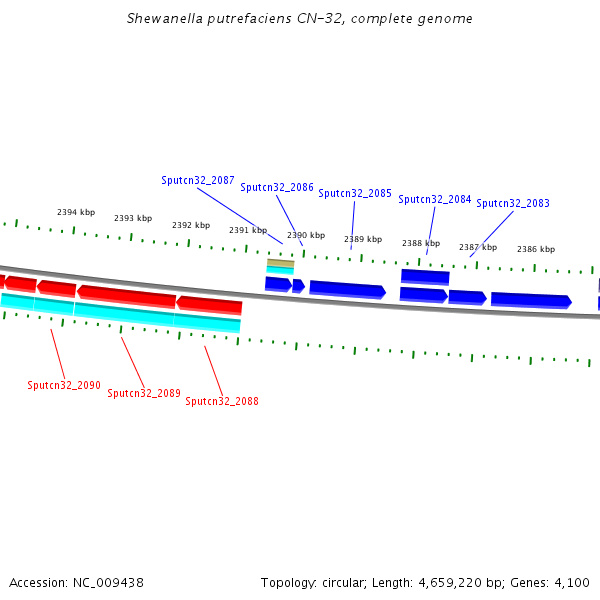 Shewanella putrefaciens CN-32, complete genome

Sputcn32_2087
Sputcn32_2086
Sputcn32_2085
Sputcn32_2084
Sputcn32_2083

2394 kbp
2393 kbp
2392 kbp
2391 kbp
2390 kbp
2389 kbp
2388 kbp
2387 kbp
2386 kbp

Sputcn32_2090
Sputcn32_2089
Sputcn32_2088

Accession: NC_009438
Topology: circular; Length: 4,659,220 bp; Genes: 4,100